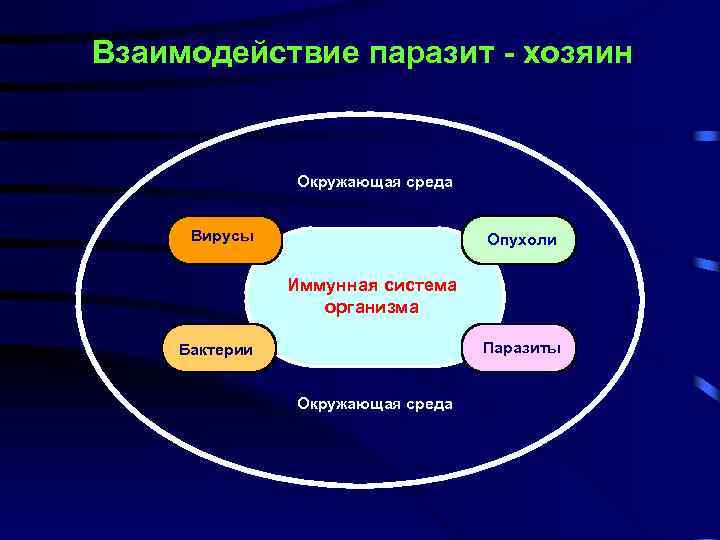 Взаимодействие паразит - хозяин

Окружающая среда

Вирусы

Опухоли

Иммунная система организма

Бактерии

Паразиты

Окружающая среда